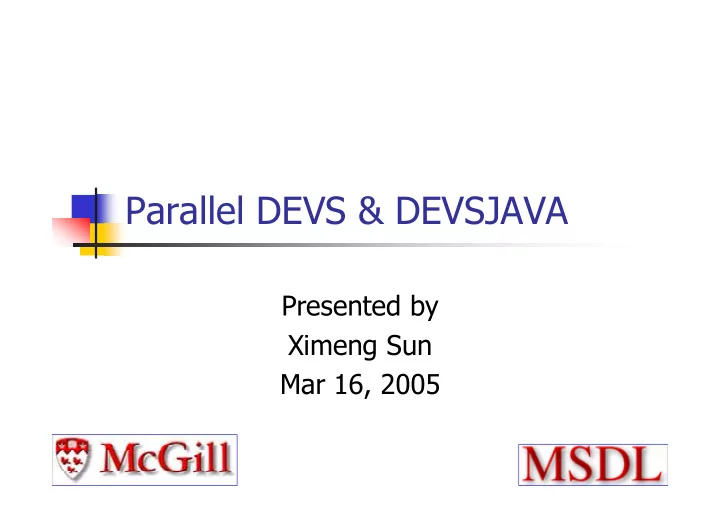 Parallel DEVS & DEVSJAVA

Presented by
Ximeng Sun
Mar 16, 2005

McGill

MSDL